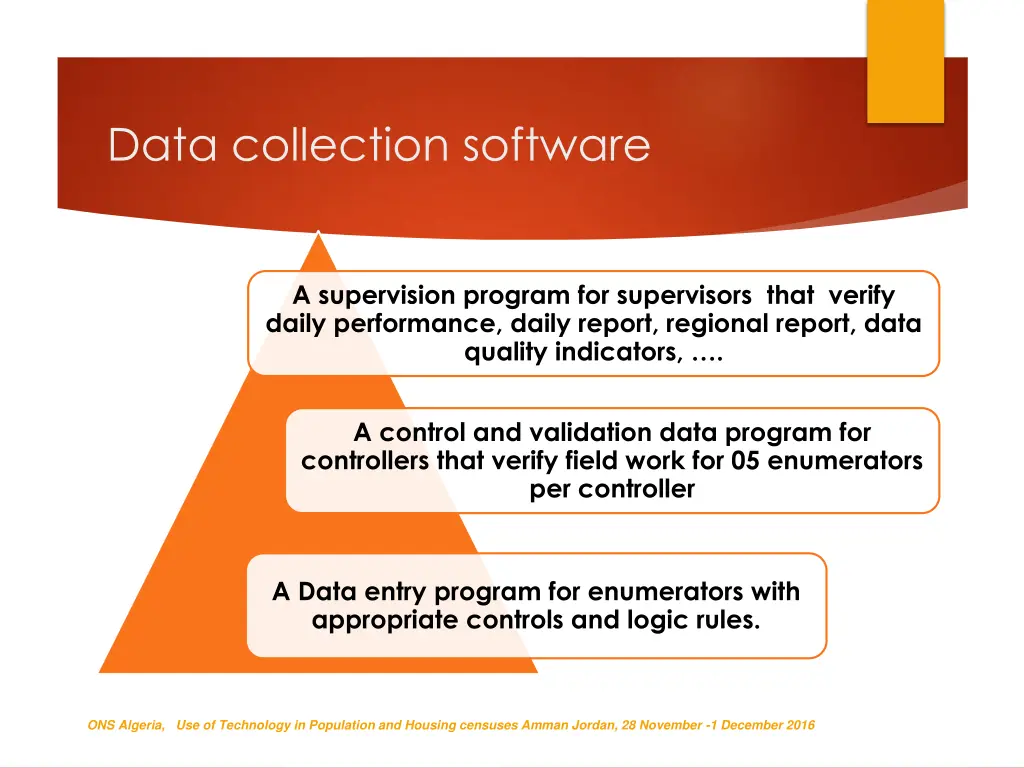 Data collection software

A supervision program for supervisors that verify daily performance, daily report, regional report, data quality indicators, ….

A control and validation data program for controllers that verify field work for 05 enumerators per controller

A Data entry program for enumerators with appropriate controls and logic rules.

ONS Algeria, Use of Technology in Population and Housing censuses Amman Jordan, 28 November -1 December 2016